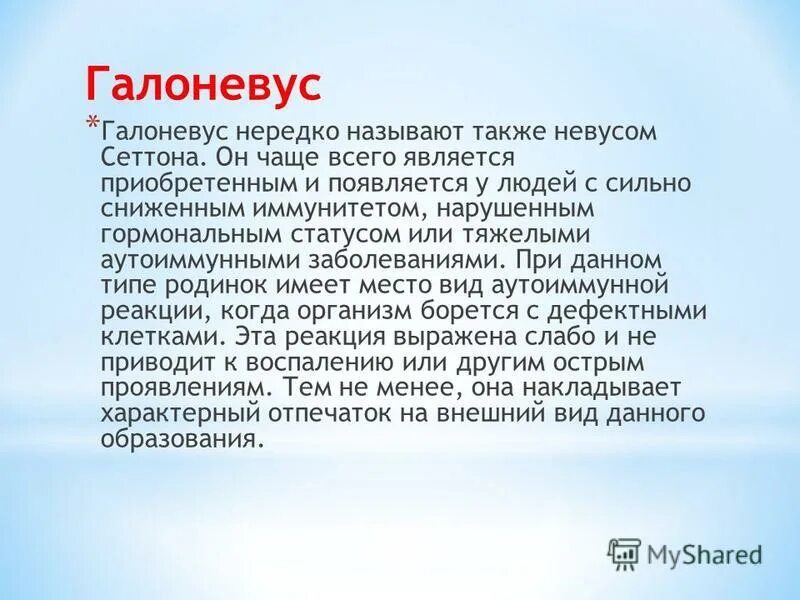 Галоневус

*Галоневус нередко называют также невусом Сеттона. Он чаще всего является приобретенным и появляется у людей с сильно сниженным иммунитетом, нарушенным гормональным статусом или тяжелыми аутоиммунными заболеваниями. При данном типе родинок имеет место вид аутоиммунной реакции, когда организм борется с дефектными клетками. Эта реакция выражена слабо и не приводит к воспалению или другим острым проявлениям. Тем не менее, она накладывает характерный отпечаток на внешний вид данного образования.

MyShared